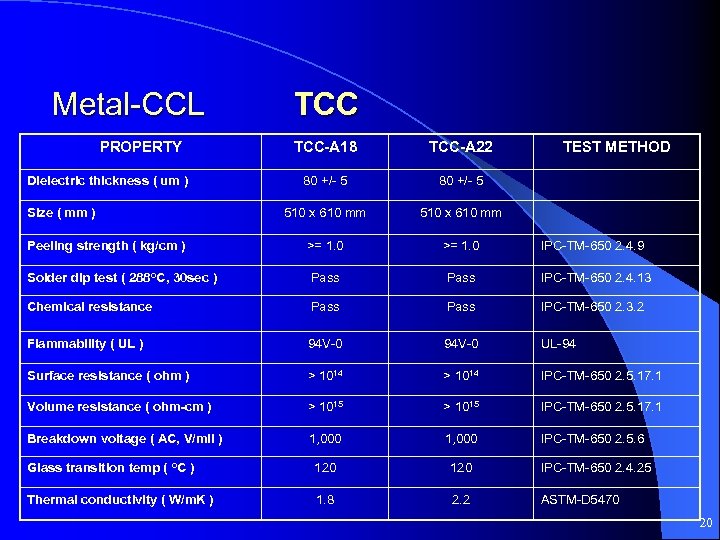 Metal-CCL TCC

| PROPERTY | TCC-A18 | TCC-A22 | TEST METHOD |
|---|---|---|---|
| Dielectric thickness ( um ) | 80 +/- 5 | 80 +/- 5 | |
| Size ( mm ) | 510 x 610 mm | 510 x 610 mm | |
| Peeling strength ( kg/cm ) | >= 1.0 | >= 1.0 | IPC-TM-650 2.4.9 |
| Solder dip test ( 288°C, 30sec ) | Pass | Pass | IPC-TM-650 2.4.13 |
| Chemical resistance | Pass | Pass | IPC-TM-650 2.3.2 |
| Flammability ( UL ) | 94V-0 | 94V-0 | UL-94 |
| Surface resistance ( ohm ) | > $10^{14}$ | > $10^{14}$ | IPC-TM-650 2.5.17.1 |
| Volume resistance ( ohm-cm ) | > $10^{15}$ | > $10^{15}$ | IPC-TM-650 2.5.17.1 |
| Breakdown voltage ( AC, V/mil ) | 1,000 | 1,000 | IPC-TM-650 2.5.6 |
| Glass transition temp ( °C ) | 120 | 120 | IPC-TM-650 2.4.25 |
| Thermal conductivity ( W/mK ) | 1.8 | 2.2 | ASTM-D5470 |

20